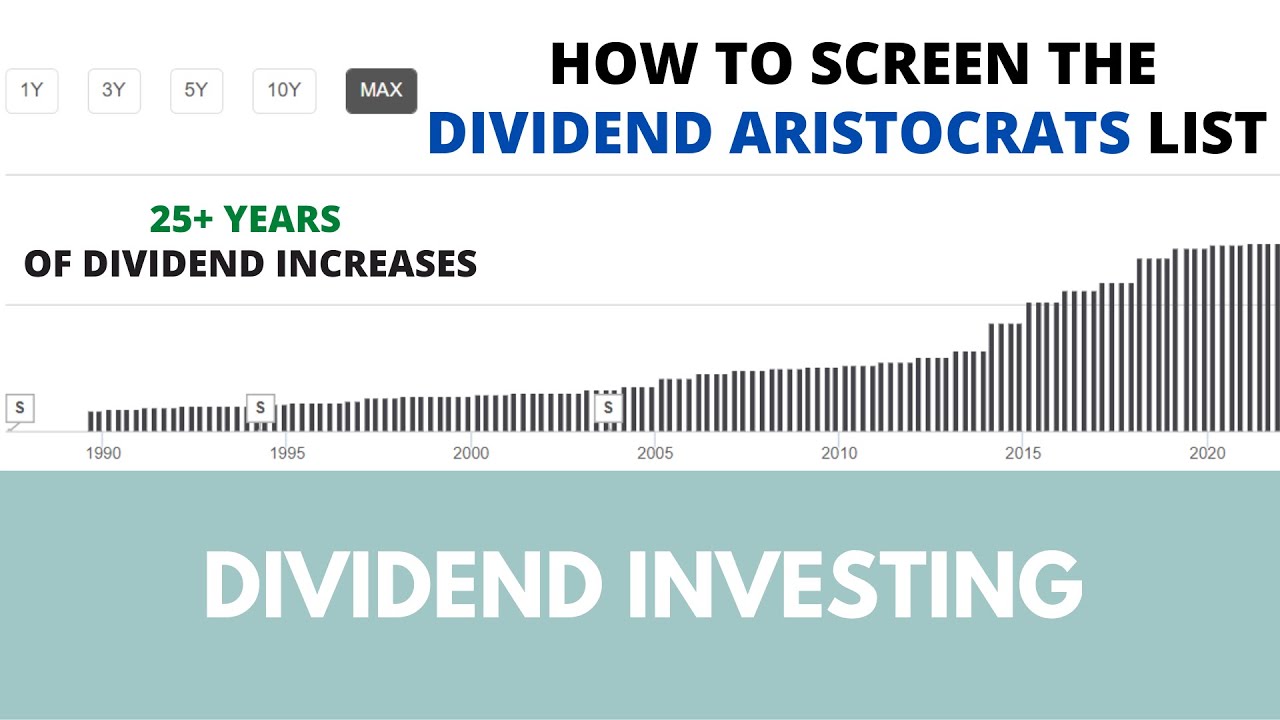 1Y 3Y 5Y 10Y MAX

HOW TO SCREEN THE DIVIDEND ARISTOCRATS LIST

25+ YEARS OF DIVIDEND INCREASES

S S S

1990 1995 2000 2005 2010 2015 2020

DIVIDEND INVESTING